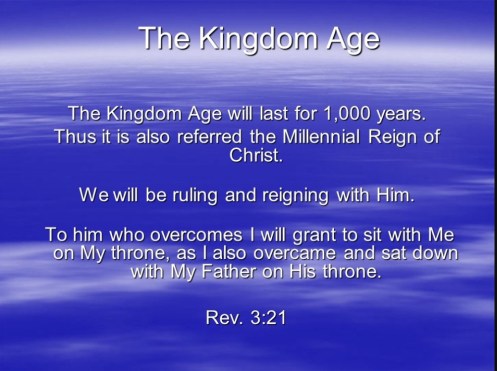 The Kingdom Age

The Kingdom Age will last for 1,000 years.
Thus it is also referred the Millennial Reign of Christ.

We will be ruling and reigning with Him.

To him who overcomes I will grant to sit with Me on My throne, as I also overcame and sat down with My Father on His throne.

Rev. 3:21